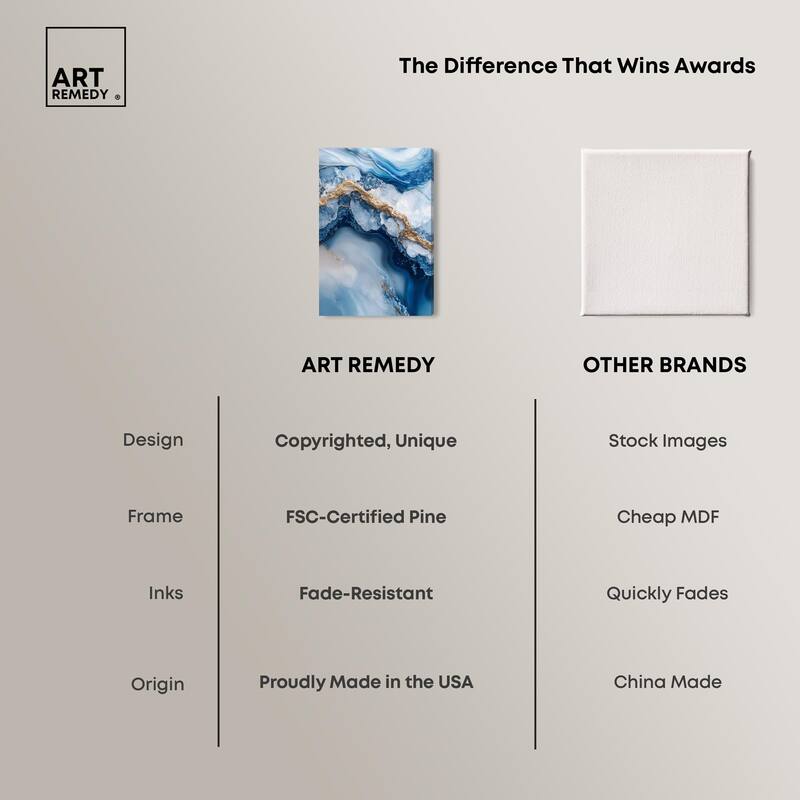 ART REMEDY ®

The Difference That Wins Awards

| | ART REMEDY | OTHER BRANDS |
|---|---|---|
| Design | Copyrighted, Unique | Stock Images |
| Frame | FSC-Certified Pine | Cheap MDF |
| Inks | Fade-Resistant | Quickly Fades |
| Origin | Proudly Made in the USA | China Made |